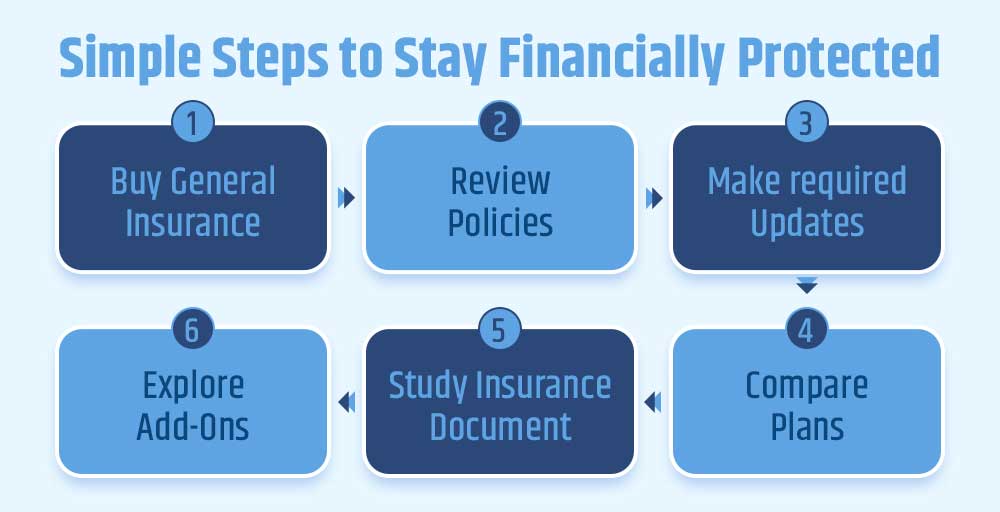 Simple Steps to Stay Financially Protected

1
Buy General Insurance

2
Review Policies

3
Make required Updates

4
Compare Plans

5
Study Insurance Document

6
Explore Add-Ons